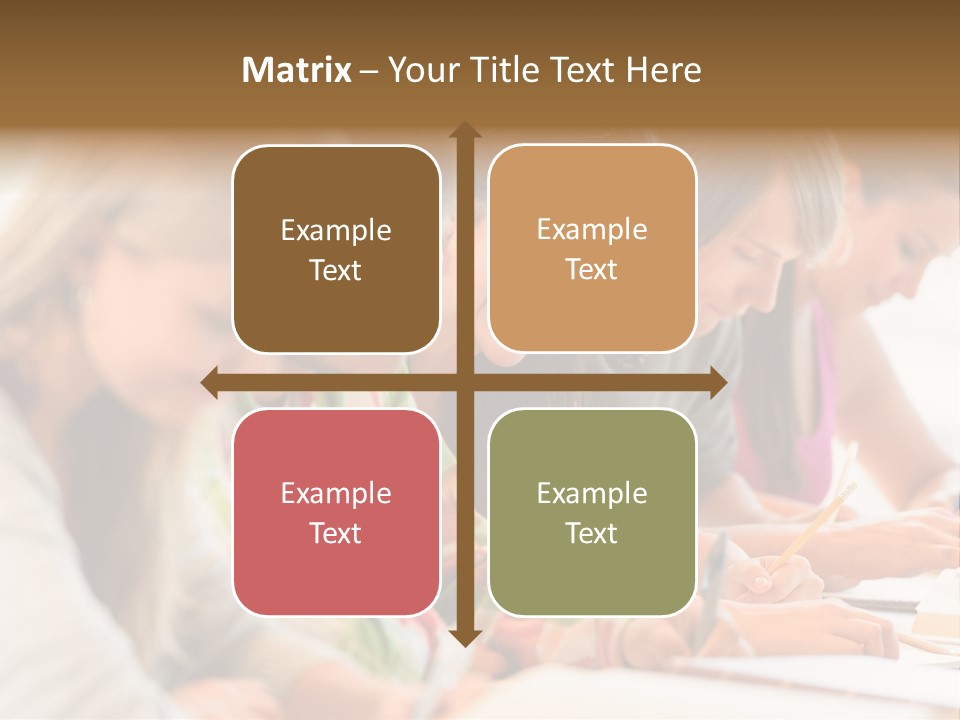 Matrix – Your Title Text Here

Example Text

Example Text

Example Text

Example Text